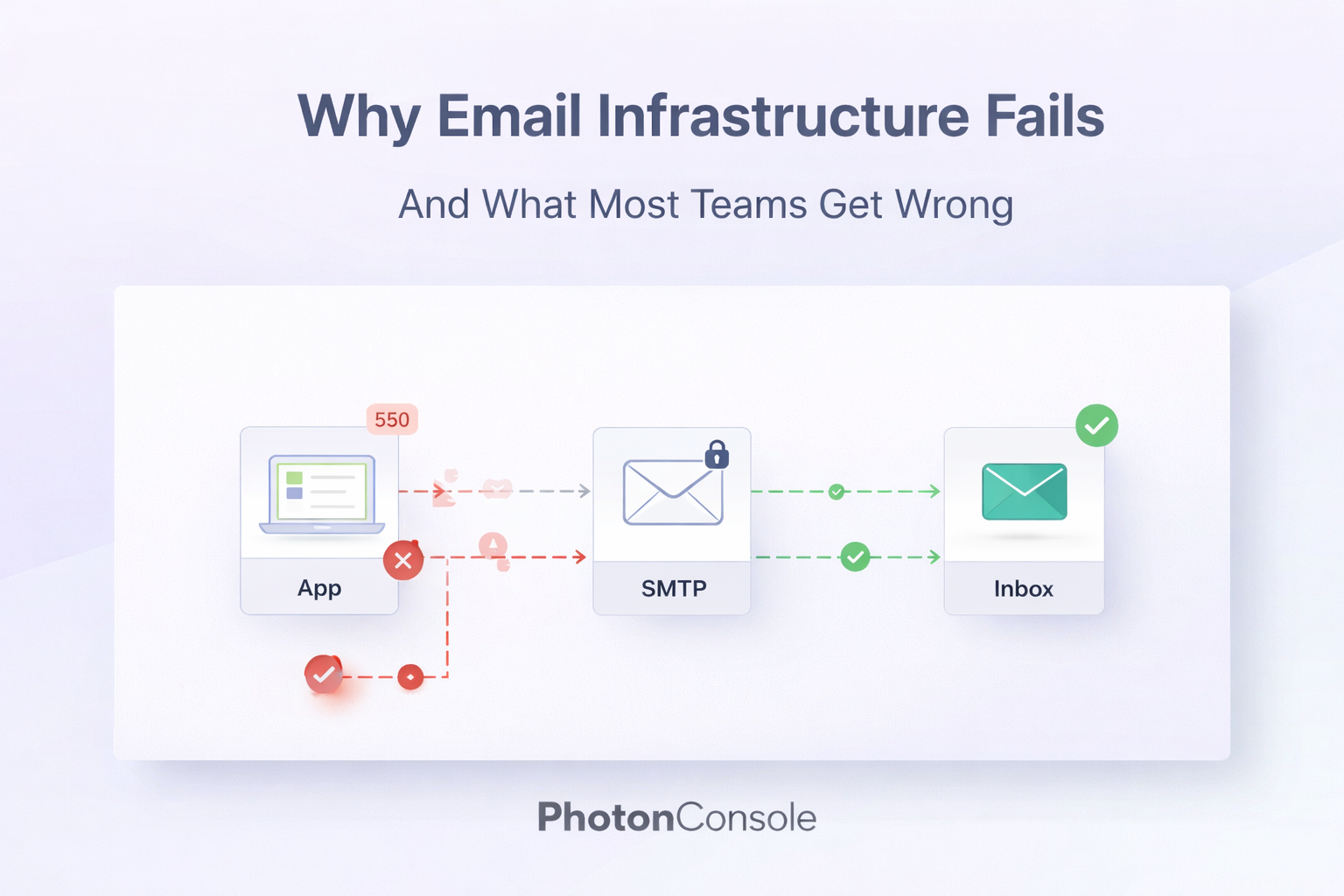 Why Email Infrastructure Fails

And What Most Teams Get Wrong

550

App

SMTP

Inbox

PhotonConsole